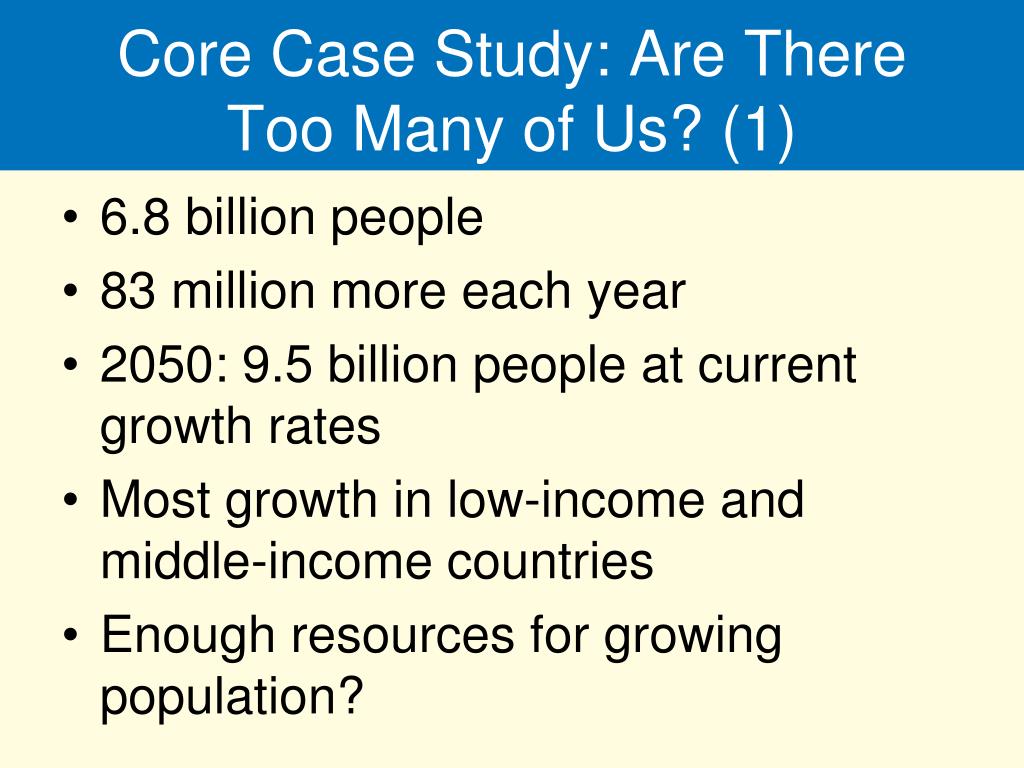 Core Case Study: Are There Too Many of Us? (1)

• 6.8 billion people
• 83 million more each year
• 2050: 9.5 billion people at current growth rates
• Most growth in low-income and middle-income countries
• Enough resources for growing population?